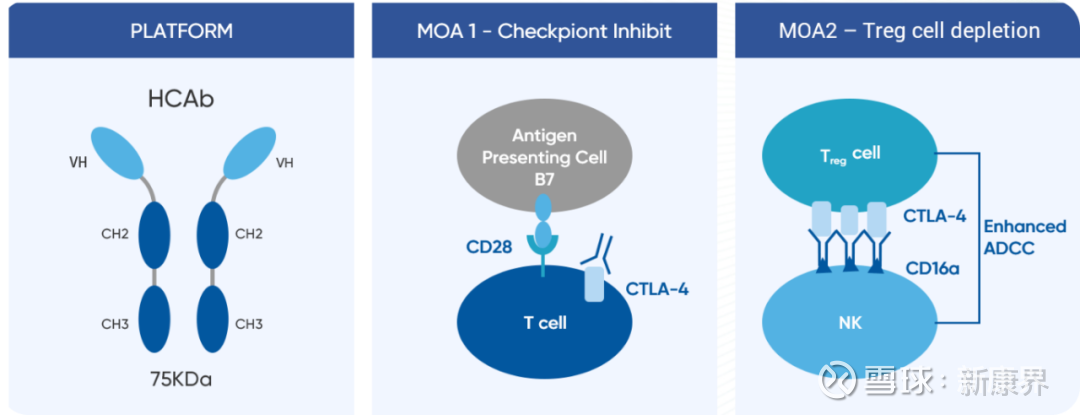 PLATFORM

HCAb

VH

VH

CH2

CH2

CH3

CH3

75KDa

MOA 1 - Checkpiont Inhibit

Antigen Presenting Cell B7

CD28

CTLA-4

T cell

MOA2 – Treg cell depletion

$T_{reg}$ cell

CTLA-4

Enhanced ADCC

CD16a

NK

雪球：新康界